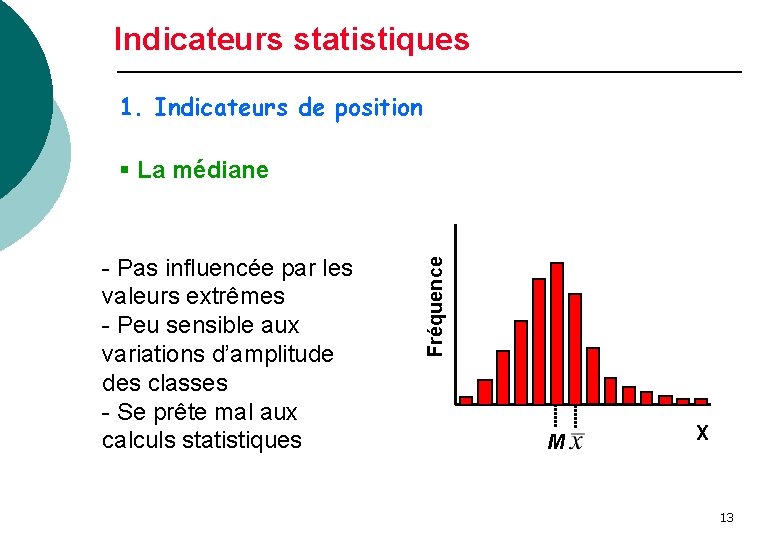 Indicateurs statistiques

1. Indicateurs de position

▪ La médiane

- Pas influencée par les valeurs extrêmes
- Peu sensible aux variations d'amplitude des classes
- Se prête mal aux calculs statistiques

Fréquence

M $\overline{x}$

X

13